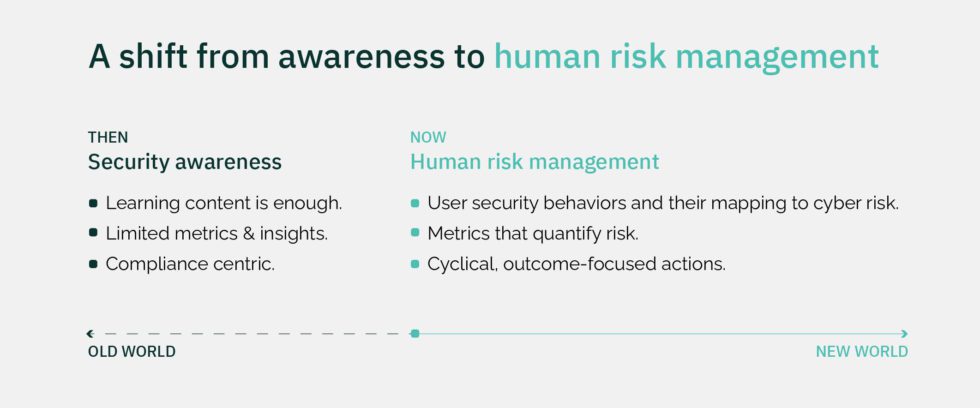 A shift from awareness to human risk management

THEN
Security awareness

- Learning content is enough.
- Limited metrics & insights.
- Compliance centric.

NOW
Human risk management

- User security behaviors and their mapping to cyber risk.
- Metrics that quantify risk.
- Cyclical, outcome-focused actions.

OLD WORLD

NEW WORLD